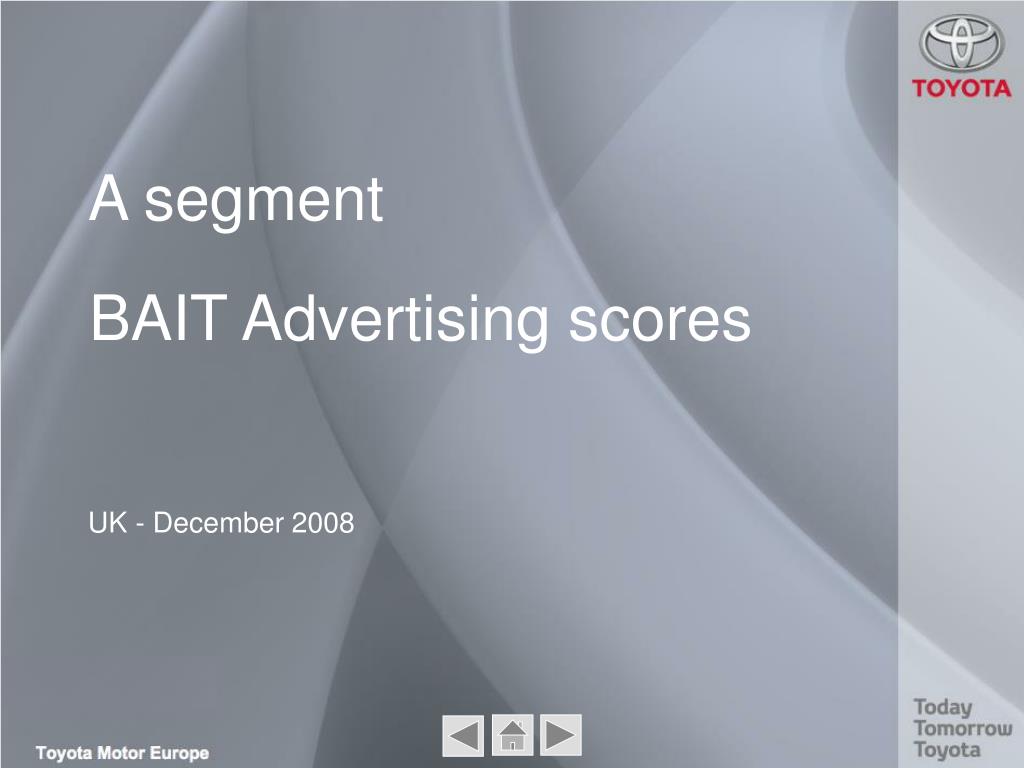 TOYOTA

A segment

BAIT Advertising scores

UK - December 2008

Toyota Motor Europe

Today
Tomorrow
Toyota